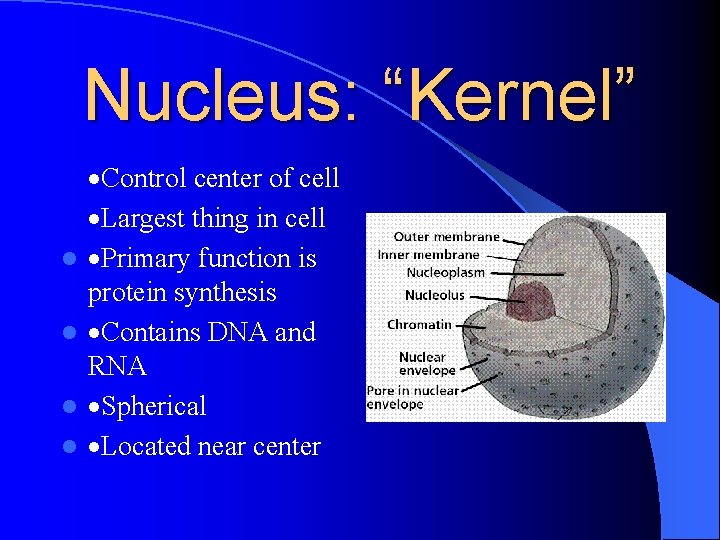 Nucleus: “Kernel”

•Control center of cell

•Largest thing in cell

•Primary function is protein synthesis

•Contains DNA and RNA

•Spherical

•Located near center

Outer membrane
Inner membrane
Nucleoplasm
Nucleolus
Chromatin
Nuclear envelope
Pore in nuclear envelope